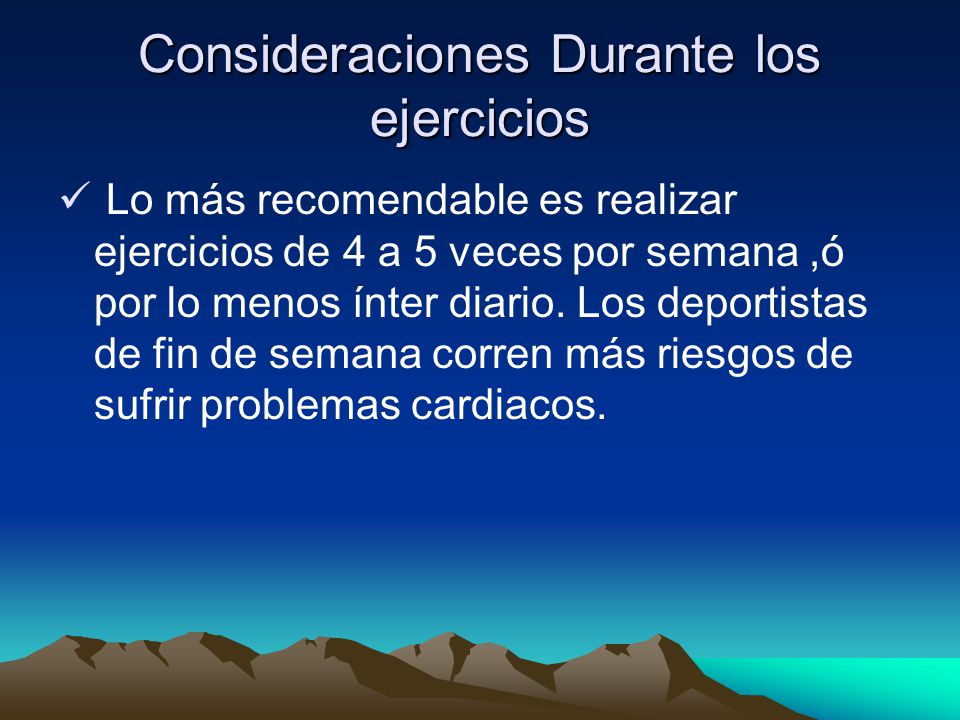 Consideraciones Durante los ejercicios

✓ Lo más recomendable es realizar ejercicios de 4 a 5 veces por semana ,ó por lo menos ínter diario. Los deportistas de fin de semana corren más riesgos de sufrir problemas cardiacos.